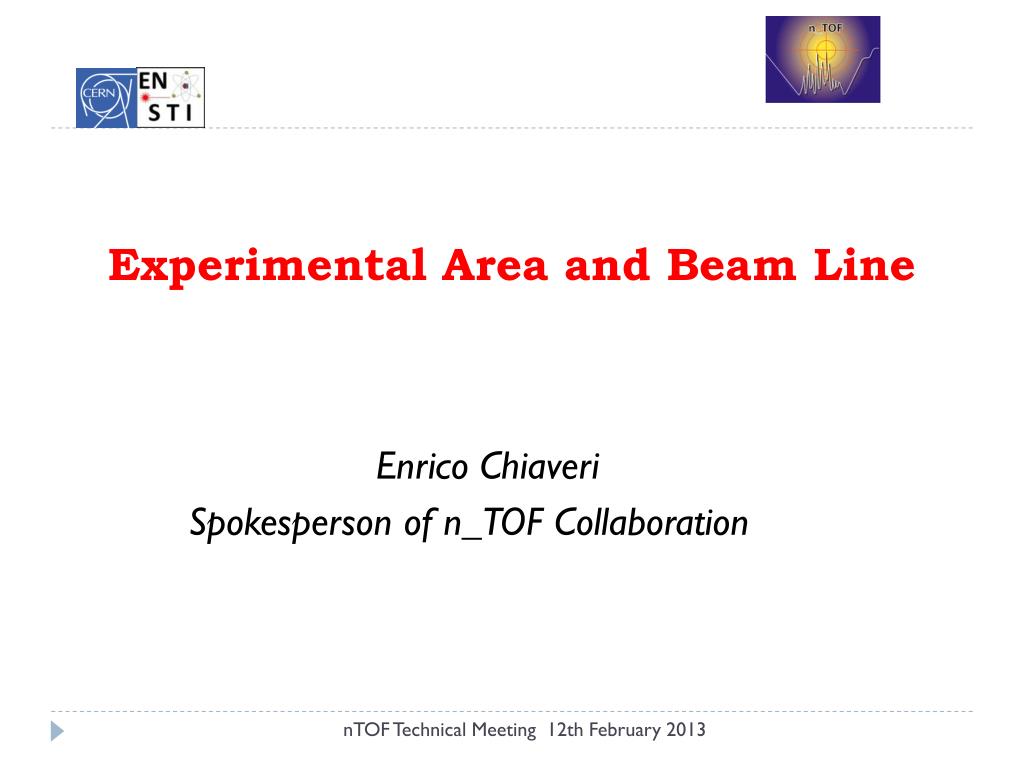 CERN EN STI

n_TOF

Experimental Area and Beam Line

Enrico Chiaveri
Spokesperson of n_TOF Collaboration

nTOF Technical Meeting 12th February 2013